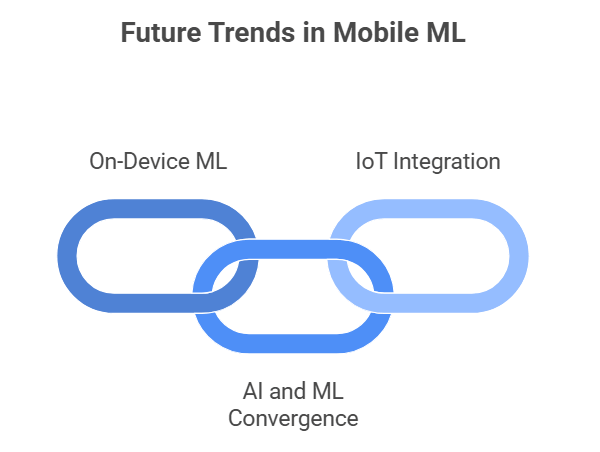 Future Trends in Mobile ML

On-Device ML

IoT Integration

AI and ML Convergence